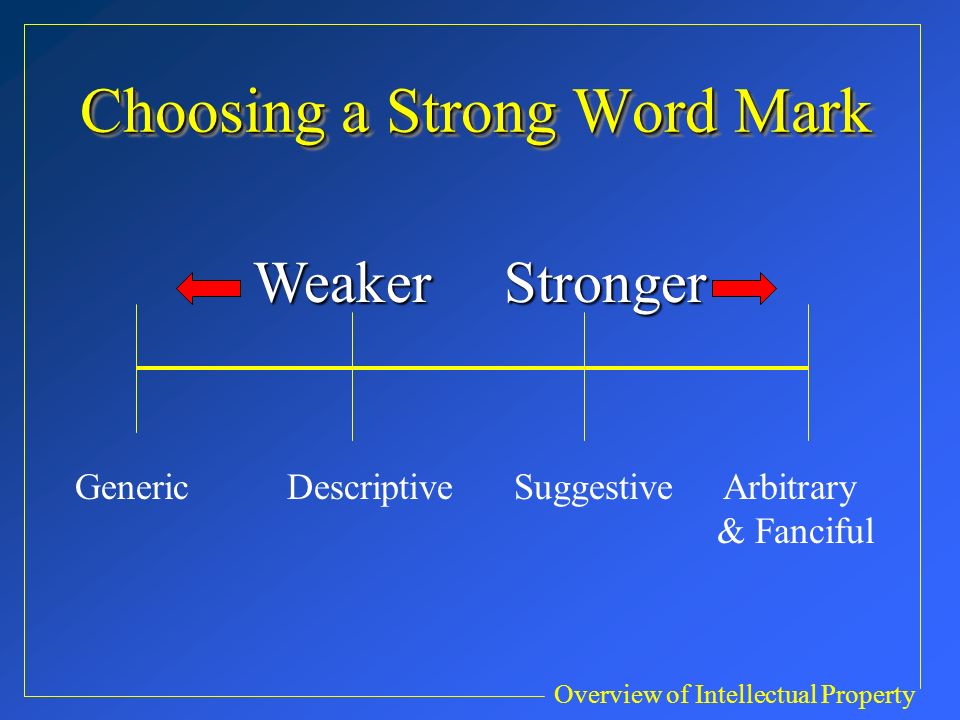 Choosing a Strong Word Mark

Weaker Stronger

Generic Descriptive Suggestive Arbitrary & Fanciful

Overview of Intellectual Property